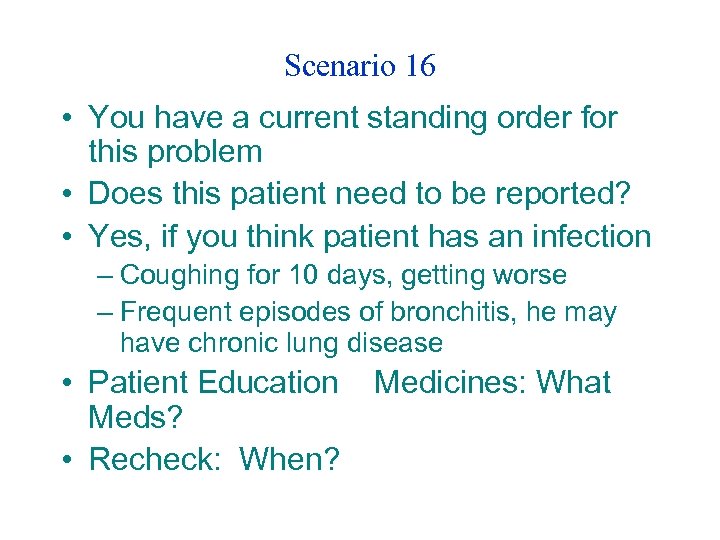 Scenario 16

• You have a current standing order for this problem
• Does this patient need to be reported?
• Yes, if you think patient has an infection
– Coughing for 10 days, getting worse
– Frequent episodes of bronchitis, he may have chronic lung disease
• Patient Education    Medicines: What Meds?
• Recheck:  When?